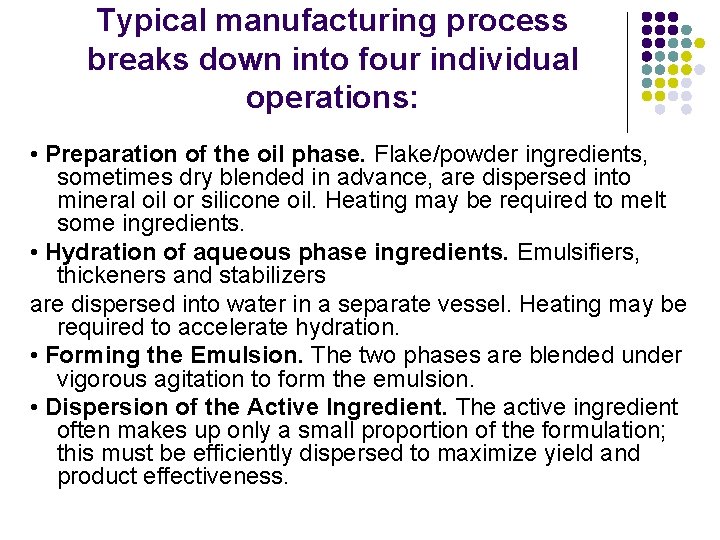 Typical manufacturing process breaks down into four individual operations:

• Preparation of the oil phase. Flake/powder ingredients, sometimes dry blended in advance, are dispersed into mineral oil or silicone oil. Heating may be required to melt some ingredients.

• Hydration of aqueous phase ingredients. Emulsifiers, thickeners and stabilizers

are dispersed into water in a separate vessel. Heating may be required to accelerate hydration.

• Forming the Emulsion. The two phases are blended under vigorous agitation to form the emulsion.

• Dispersion of the Active Ingredient. The active ingredient often makes up only a small proportion of the formulation; this must be efficiently dispersed to maximize yield and product effectiveness.